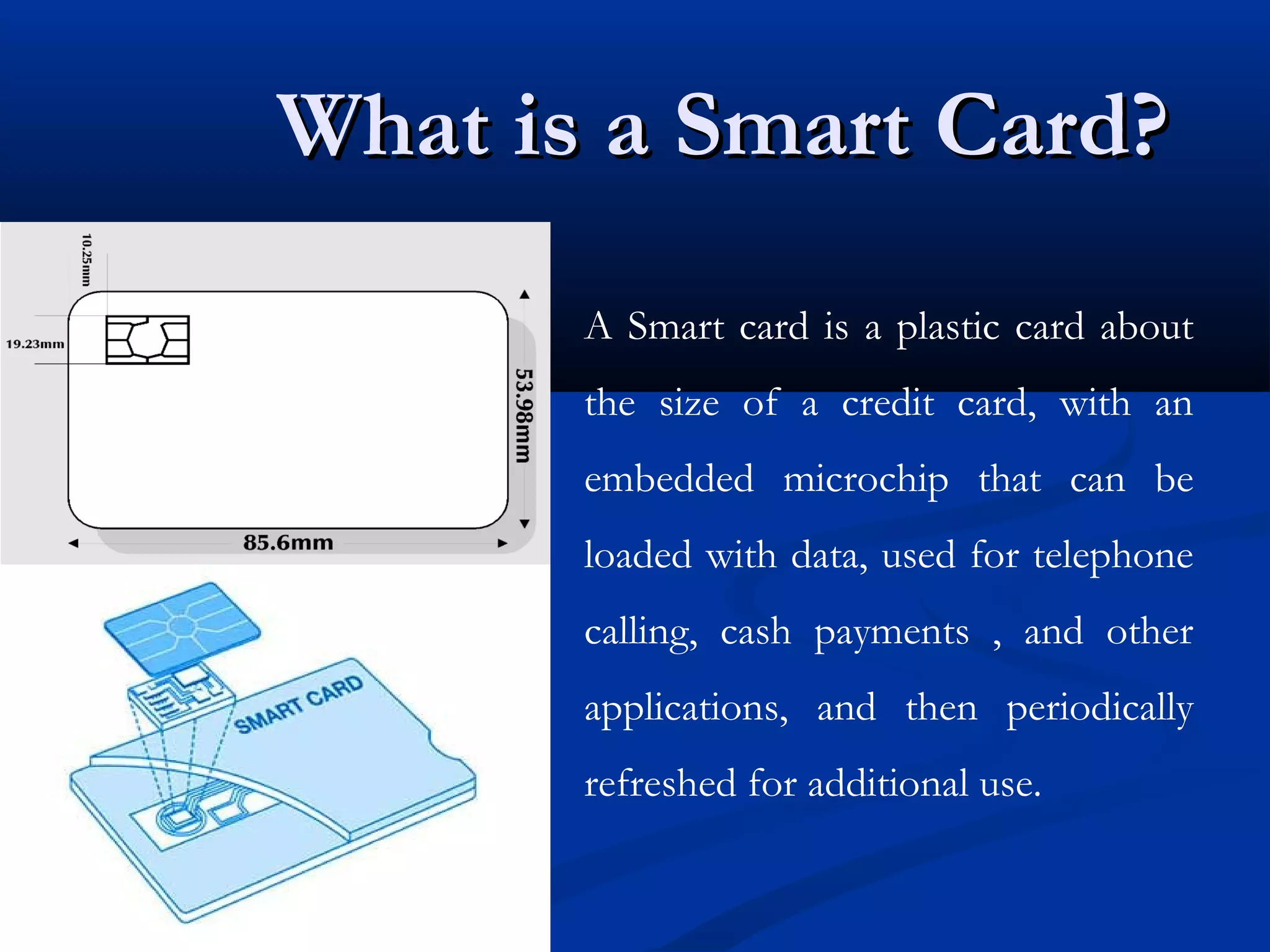 What is a Smart Card?

10.25mm

19.23mm

53.98mm

85.6mm

SMART CARD

A Smart card is a plastic card about the size of a credit card, with an embedded microchip that can be loaded with data, used for telephone calling, cash payments , and other applications, and then periodically refreshed for additional use.